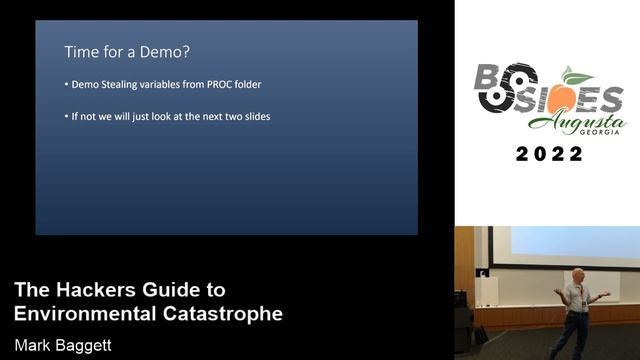 Time for a Demo?

• Demo Stealing variables from PROC folder

• If not we will just look at the next two slides

BSIDES Augusta GEORGIA

2022

The Hackers Guide to Environmental Catastrophe

Mark Baggett